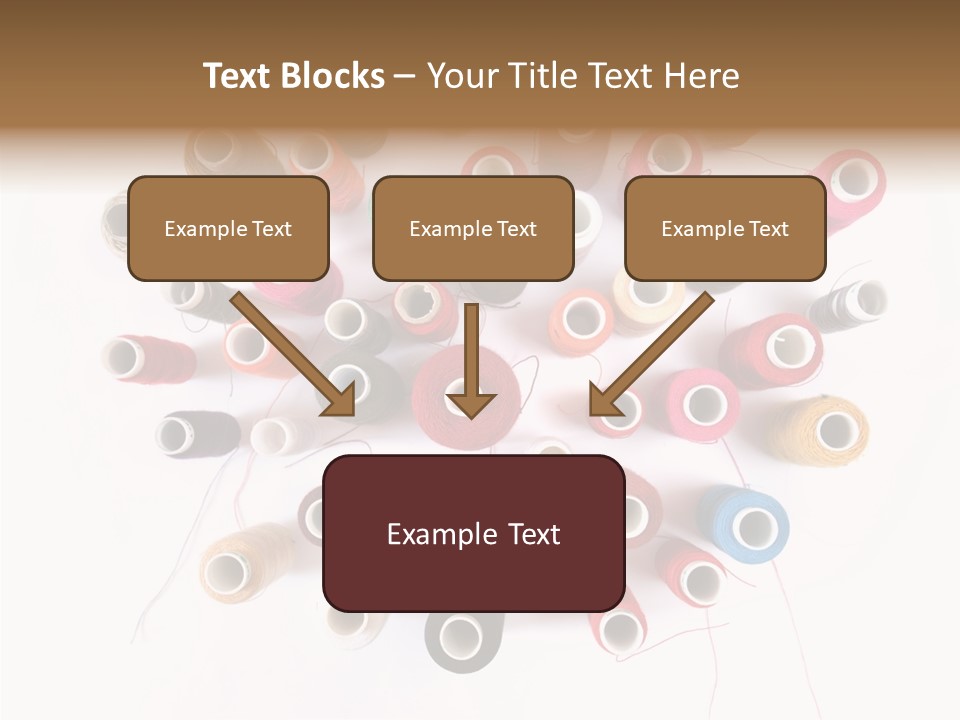 Text Blocks – Your Title Text Here

Example Text

Example Text

Example Text

Example Text